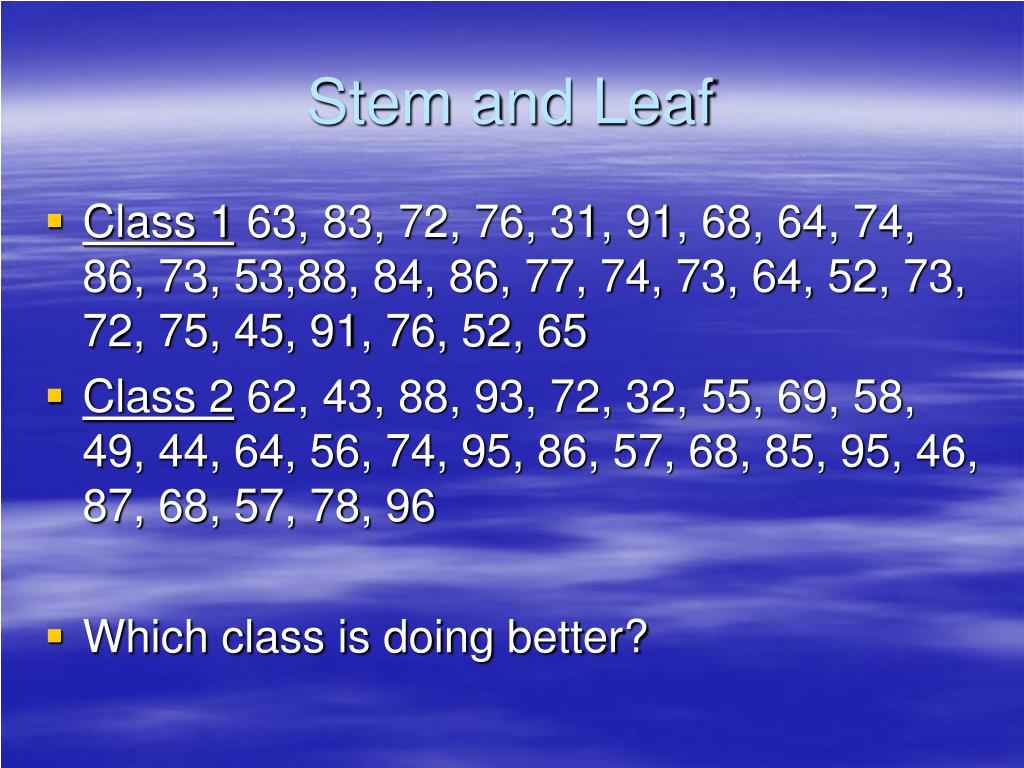 Stem and Leaf

Class 1 63, 83, 72, 76, 31, 91, 68, 64, 74, 86, 73, 53,88, 84, 86, 77, 74, 73, 64, 52, 73, 72, 75, 45, 91, 76, 52, 65

Class 2 62, 43, 88, 93, 72, 32, 55, 69, 58, 49, 44, 64, 56, 74, 95, 86, 57, 68, 85, 95, 46, 87, 68, 57, 78, 96

Which class is doing better?